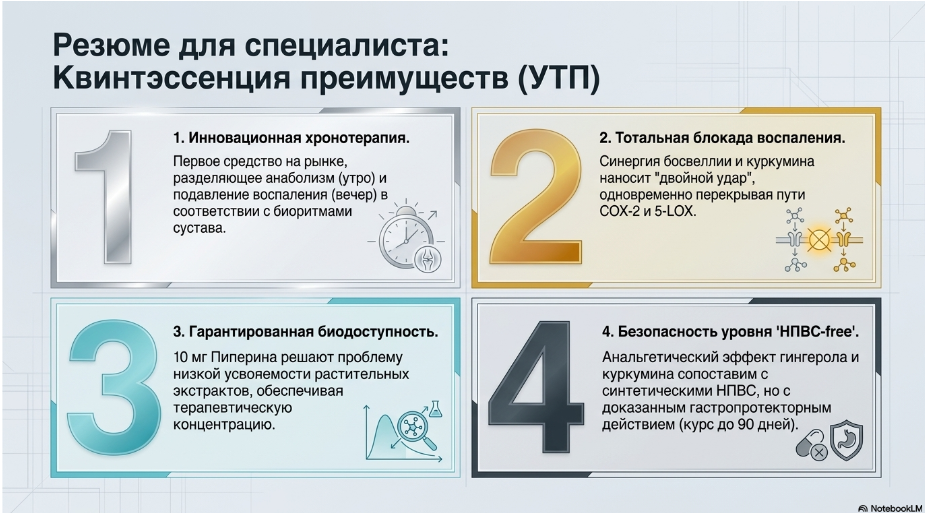 Резюме для специалиста: Квинтэссенция преимуществ (УТП)

1

1. Инновационная хронотерапия.

Первое средство на рынке, разделяющее анаболизм (утро) и подавление воспаления (вечер) в соответствии с биоритмами сустава.

2

2. Тотальная блокада воспаления.

Синергия босвеллии и куркумина наносит "двойной удар", одновременно перекрывая пути COX-2 и 5-LOX.

3

3. Гарантированная биодоступность.

10 мг Пиперина решают проблему низкой усвояемости растительных экстрактов, обеспечивая терапевтическую концентрацию.

4

4. Безопасность уровня 'НПВС-free'.

Анальгетический эффект гингерола и куркумина сопоставим с синтетическими НПВС, но с доказанным гастропротекторным действием (курс до 90 дней).

NotebookLM